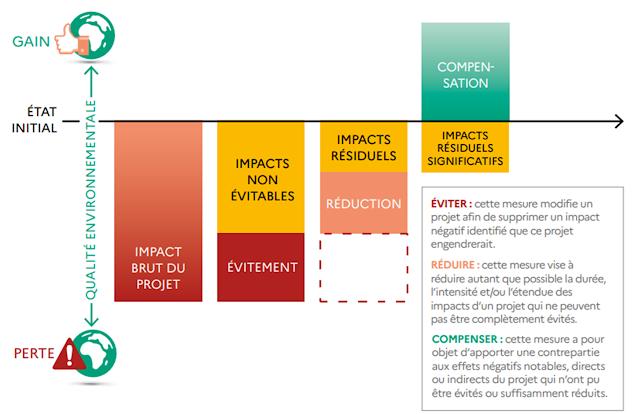 GAIN

QUALITÉ ENVIRONNEMENTALE

ÉTAT INITIAL

PERTE

IMPACT BRUT DU PROJET

IMPACTS NON ÉVITABLES

ÉVITEMENT

IMPACTS RÉSIDUELS

RÉDUCTION

COMPENSATION

IMPACTS RÉSIDUELS SIGNIFICATIFS

ÉVITER : cette mesure modifie un projet afin de supprimer un impact négatif identifié que ce projet engendrerait.

RÉDUIRE : cette mesure vise à réduire autant que possible la durée, l'intensité et/ou l'étendue des impacts d'un projet qui ne peuvent pas être complètement évités.

COMPENSER : cette mesure a pour objet d'apporter une contrepartie aux effets négatifs notables, directs ou indirects du projet qui n'ont pu être évités ou suffisamment réduits.